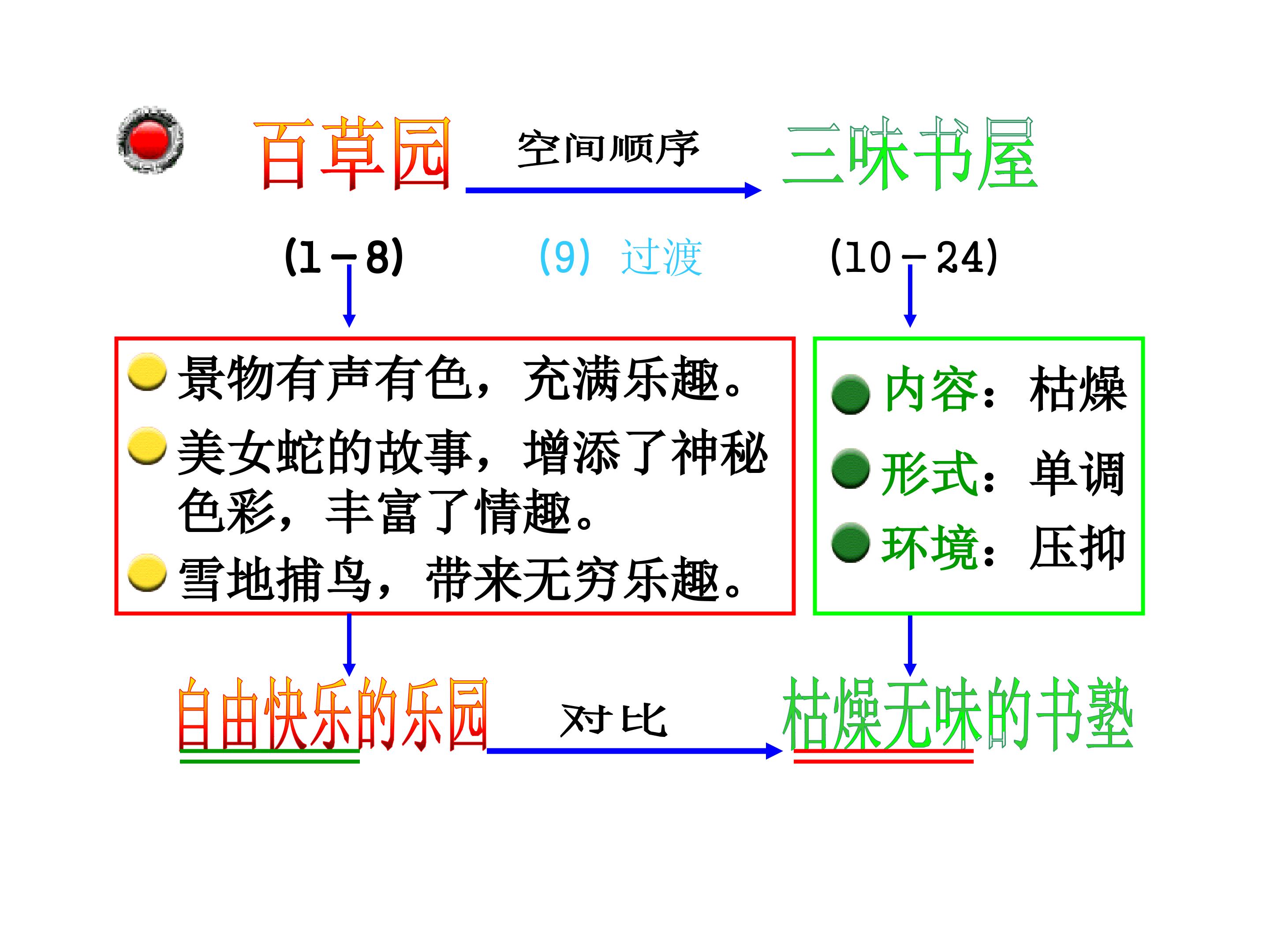 百草园 空间顺序 三味书屋

(1－8) (9) 过渡 (10－24)

景物有声有色，充满乐趣。
美女蛇的故事，增添了神秘色彩，丰富了情趣。
雪地捕鸟，带来无穷乐趣。

内容：枯燥
形式：单调
环境：压抑

自由快乐的乐园 对比 枯燥无味的书塾